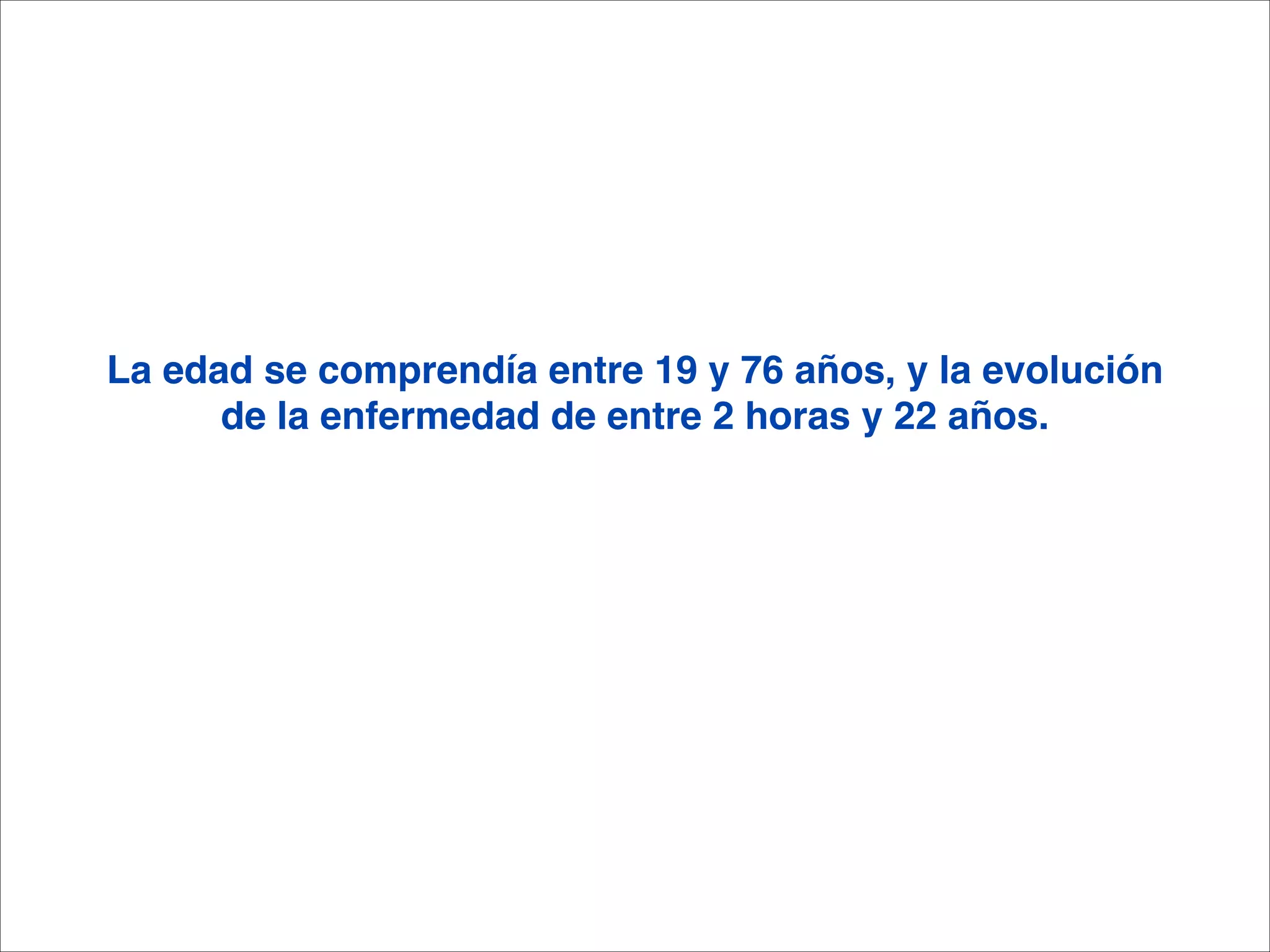 La edad se comprendía entre 19 y 76 años, y la evolución de la enfermedad de entre 2 horas y 22 años.